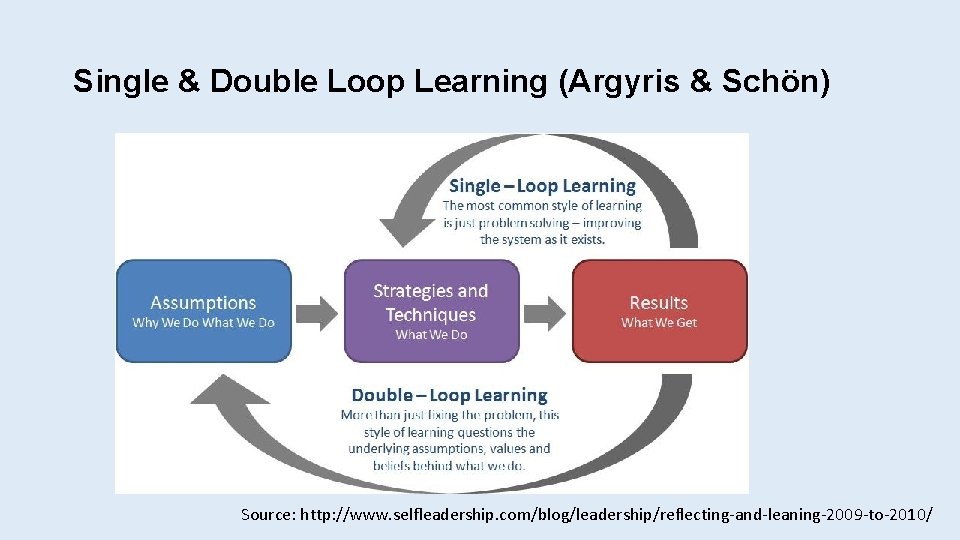 Single & Double Loop Learning (Argyris & Schön)

Single – Loop Learning
The most common style of learning is just problem solving – improving the system as it exists.

Assumptions
Why We Do What We Do

Strategies and Techniques
What We Do

Results
What We Get

Double – Loop Learning
More than just fixing the problem, this style of learning questions the underlying assumptions, values and beliefs behind what we do.

Source: http://www.selfleadership.com/blog/leadership/reflecting-and-leaning-2009-to-2010/